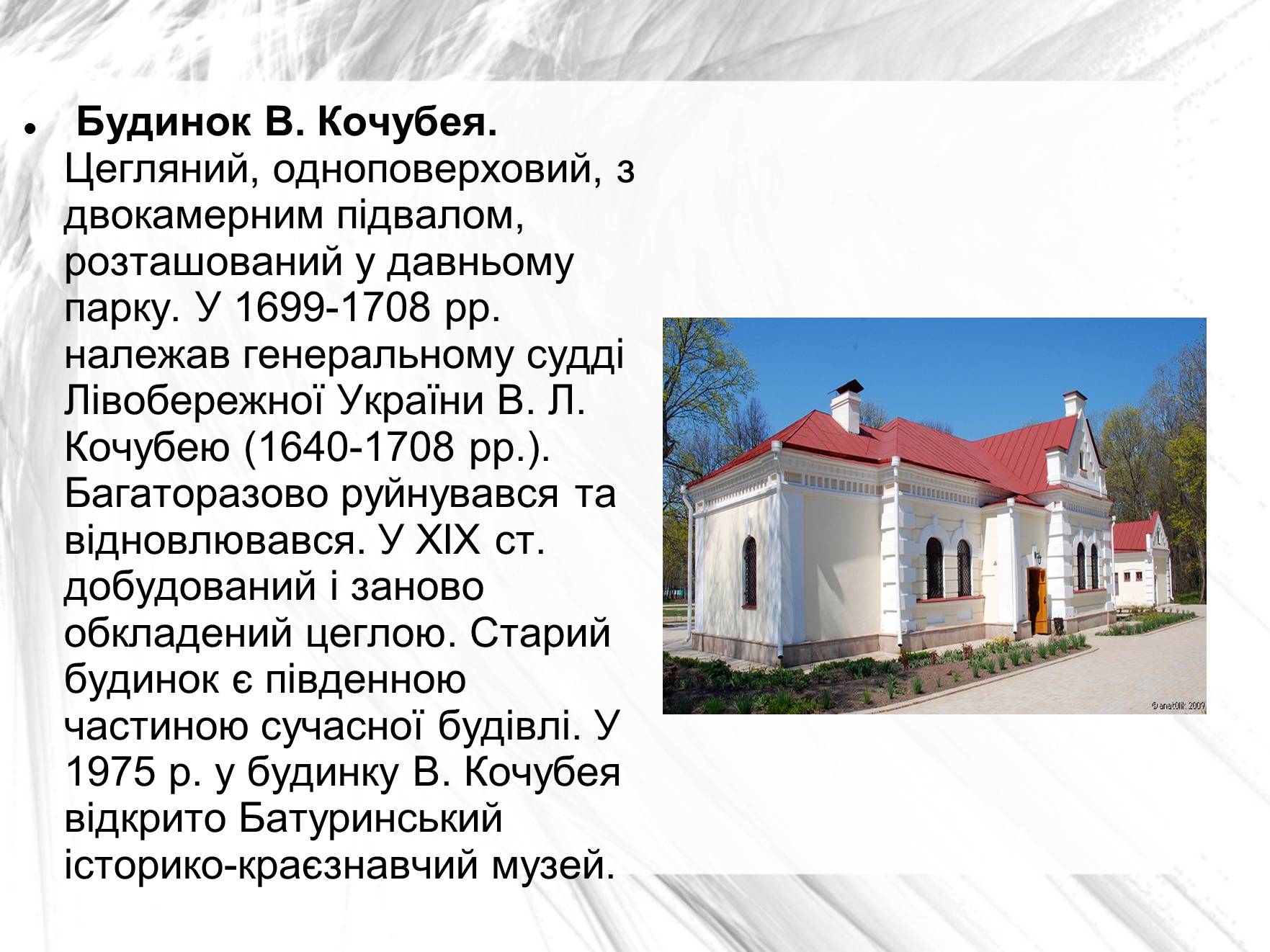 Будинок В. Кочубея. Цегляний, одноповерховий, з двокамерним підвалом, розташований у давньому парку. У 1699-1708 рр. належав генеральному судді Лівобережної України В. Л. Кочубею (1640-1708 рр.). Багаторазово руйнувався та відновлювався. У XIX ст. добудований і заново обкладений цеглою. Старий будинок є південною частиною сучасної будівлі. У 1975 р. у будинку В. Кочубея відкрито Батуринський історико-краєзнавчий музей.

© anat0lik 2009